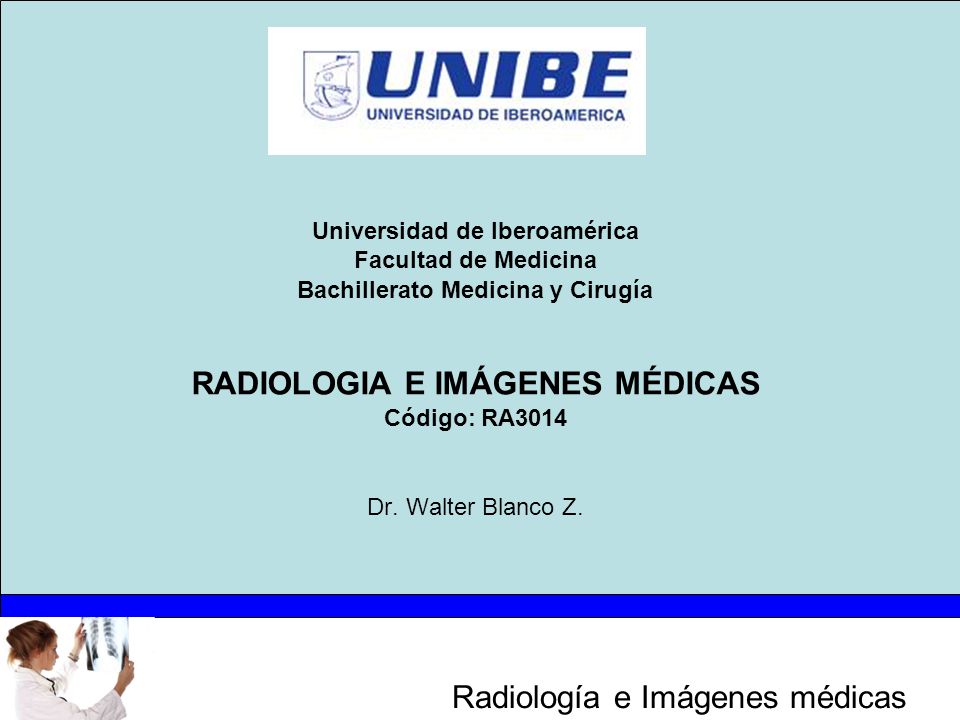 UNIBE
UNIVERSIDAD DE IBEROAMERICA

Universidad de Iberoamérica
Facultad de Medicina
Bachillerato Medicina y Cirugía

RADIOLOGIA E IMÁGENES MÉDICAS
Código: RA3014

Dr. Walter Blanco Z.

Radiología e Imágenes médicas